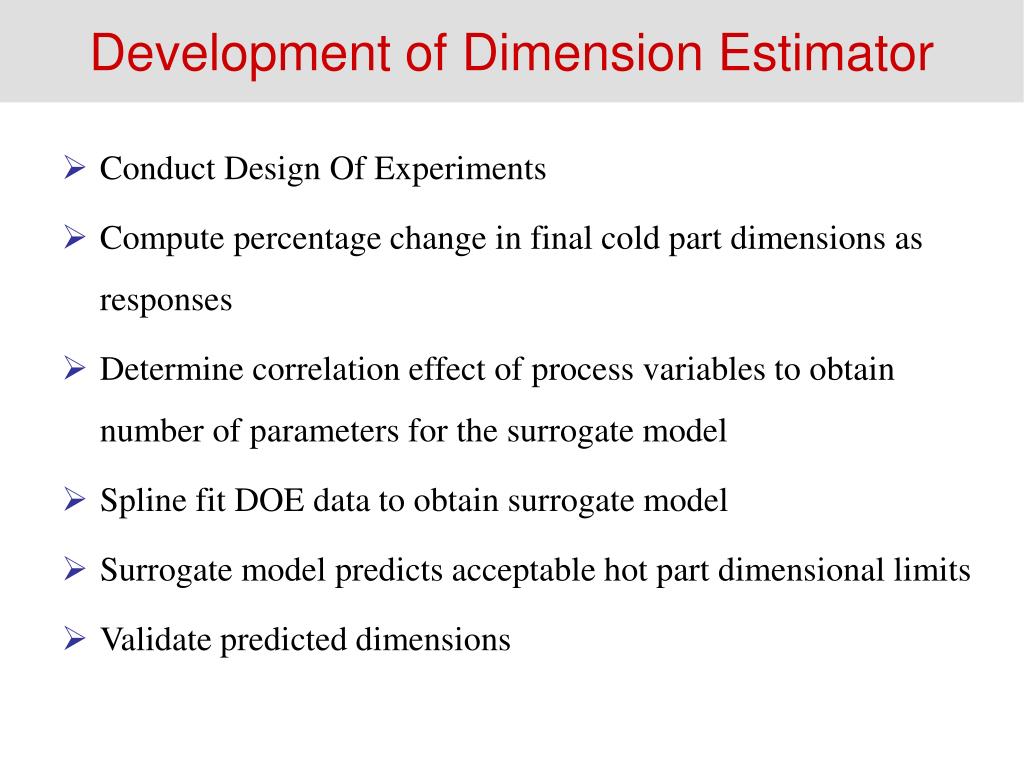 Development of Dimension Estimator

➢ Conduct Design Of Experiments

➢ Compute percentage change in final cold part dimensions as responses

➢ Determine correlation effect of process variables to obtain number of parameters for the surrogate model

➢ Spline fit DOE data to obtain surrogate model

➢ Surrogate model predicts acceptable hot part dimensional limits

➢ Validate predicted dimensions